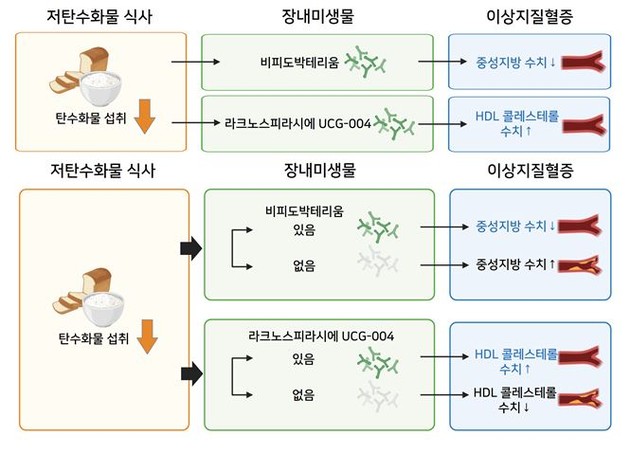 저탄수화물 식사

탄수화물 섭취

장내미생물

비피도박테리움

라크노스피라시에 UCG-004

이상지질혈증

중성지방 수치 ↓

HDL 콜레스테롤 수치 ↑

저탄수화물 식사

탄수화물 섭취

장내미생물

비피도박테리움

있음

없음

라크노스피라시에 UCG-004

있음

없음

이상지질혈증

중성지방 수치 ↓

중성지방 수치 ↑

HDL 콜레스테롤 수치 ↑

HDL 콜레스테롤 수치 ↓